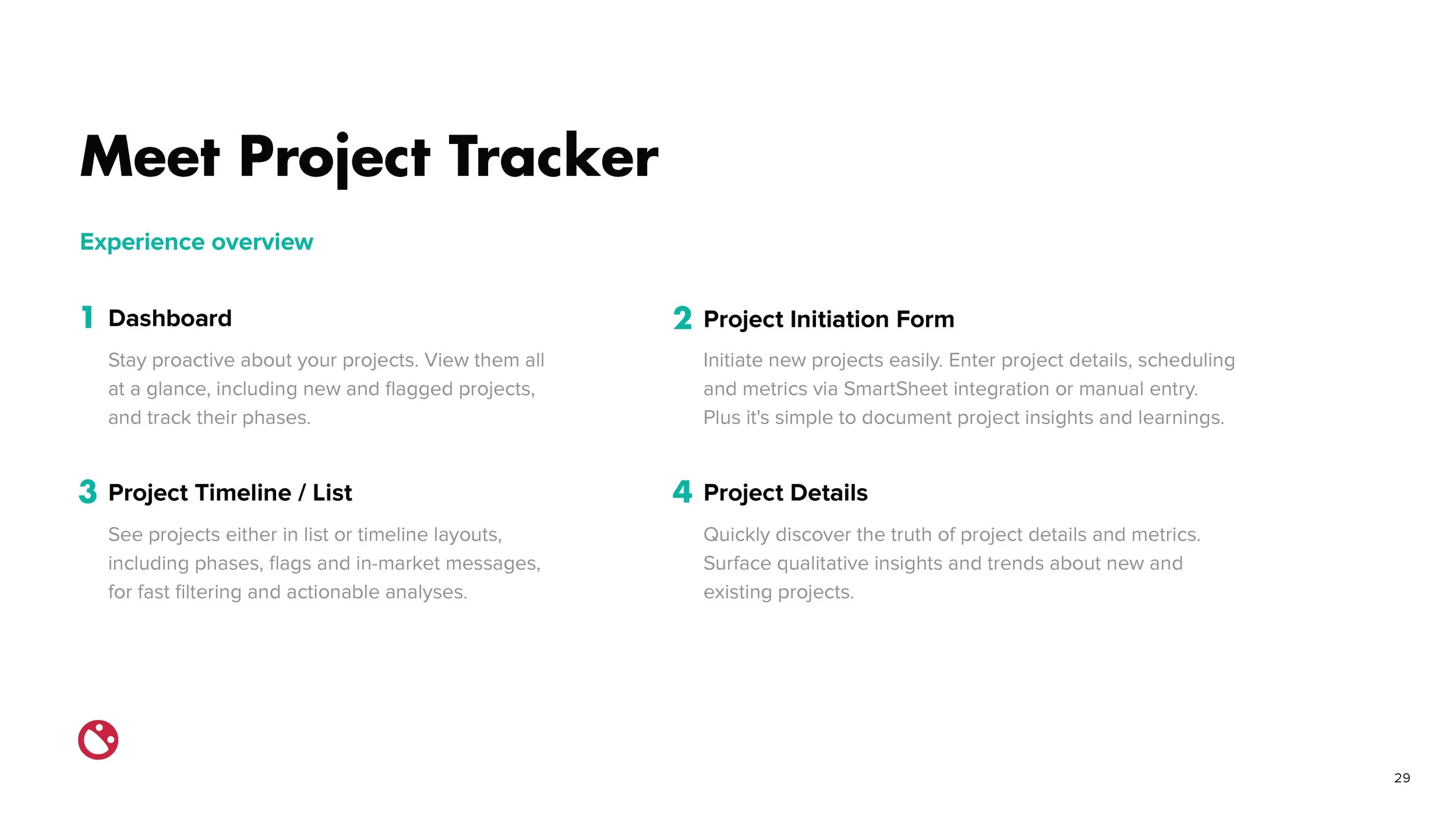 Meet Project Tracker

Experience overview

1 Dashboard

Stay proactive about your projects. View them all at a glance, including new and flagged projects, and track their phases.

2 Project Initiation Form

Initiate new projects easily. Enter project details, scheduling and metrics via SmartSheet integration or manual entry. Plus it's simple to document project insights and learnings.

3 Project Timeline / List

See projects either in list or timeline layouts, including phases, flags and in-market messages, for fast filtering and actionable analyses.

4 Project Details

Quickly discover the truth of project details and metrics. Surface qualitative insights and trends about new and existing projects.

29